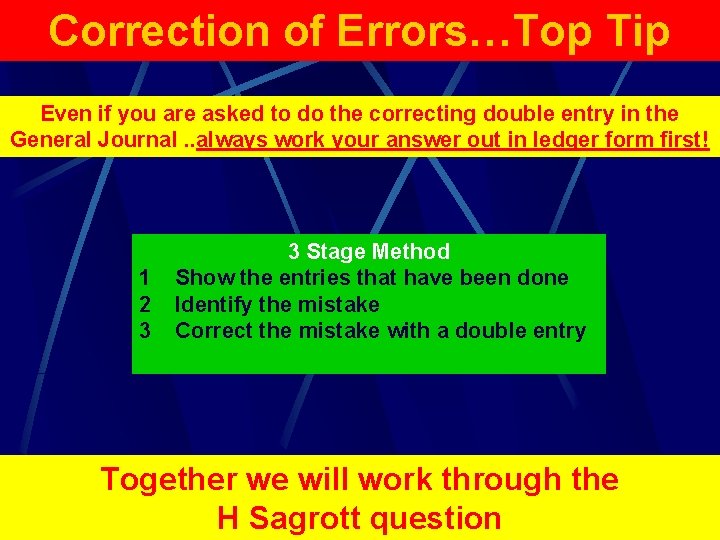 Correction of Errors…Top Tip

Even if you are asked to do the correcting double entry in the General Journal ..always work your answer out in ledger form first!

3 Stage Method
1 Show the entries that have been done
2 Identify the mistake
3 Correct the mistake with a double entry

Together we will work through the H Sagrott question